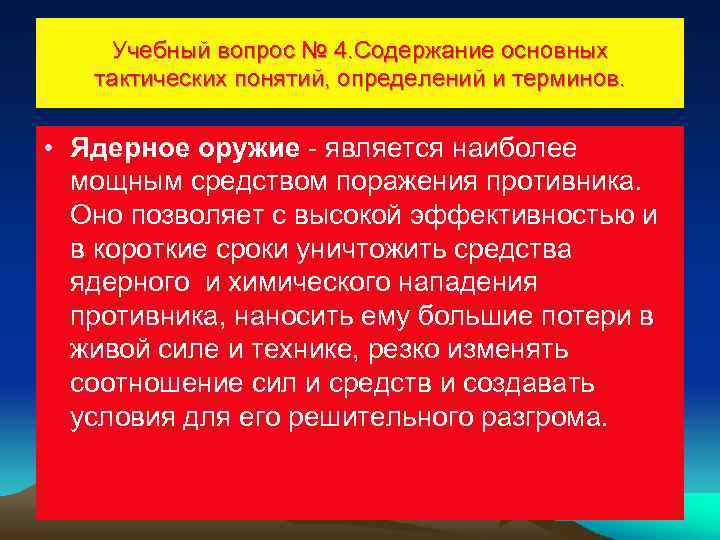 Учебный вопрос № 4.Содержание основных тактических понятий, определений и терминов.

• Ядерное оружие - является наиболее мощным средством поражения противника. Оно позволяет с высокой эффективностью и в короткие сроки уничтожить средства ядерного  и химического нападения противника, наносить ему большие потери в живой силе и технике, резко изменять соотношение сил и средств и создавать условия для его решительного разгрома.